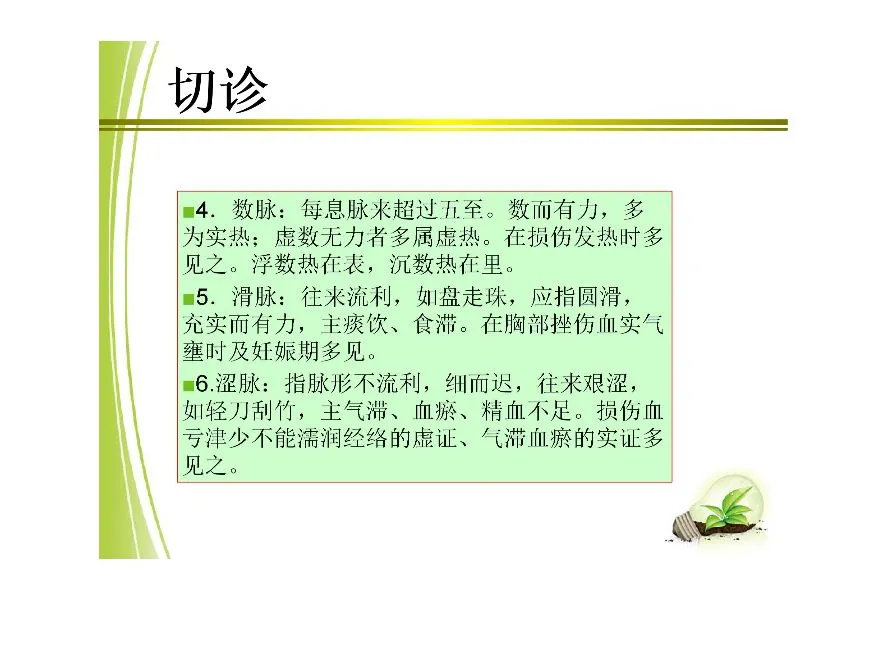 切诊

■4．数脉：每息脉来超过五至。数而有力，多为实热；虚数无力者多属虚热。在损伤发热时多见之。浮数热在表，沉数热在里。

■5．滑脉：往来流利，如盘走珠，应指圆滑，充实而有力，主痰饮、食滞。在胸部挫伤血实气壅时及妊娠期多见。

■6.涩脉：指脉形不流利，细而迟，往来艰涩，如轻刀刮竹，主气滞、血瘀、精血不足。损伤血亏津少不能濡润经络的虚证、气滞血瘀的实证多见之。